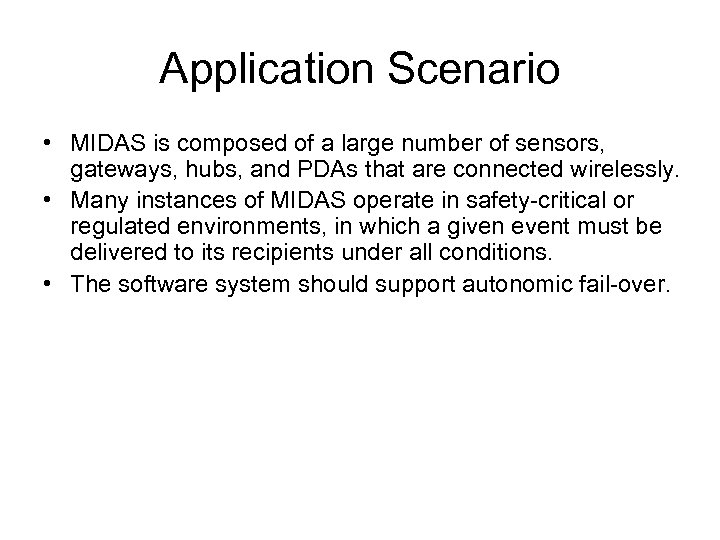 Application Scenario

• MIDAS is composed of a large number of sensors, gateways, hubs, and PDAs that are connected wirelessly.
• Many instances of MIDAS operate in safety-critical or regulated environments, in which a given event must be delivered to its recipients under all conditions.
• The software system should support autonomic fail-over.